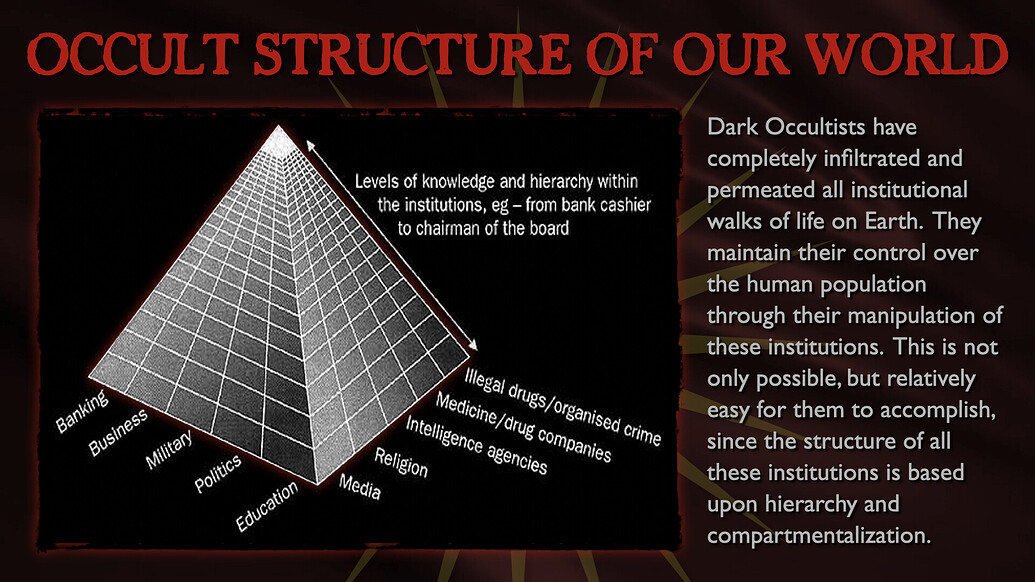 OCCULT STRUCTURE OF OUR WORLD

Levels of knowledge and hierarchy within the institutions, eg – from bank cashier to chairman of the board

Banking
Business
Military
Politics
Education
Media
Religion
Intelligence agencies
Medicine/drug companies
Illegal drugs/organised crime

Dark Occultists have completely infiltrated and permeated all institutional walks of life on Earth. They maintain their control over the human population through their manipulation of these institutions. This is not only possible, but relatively easy for them to accomplish, since the structure of all these institutions is based upon hierarchy and compartmentalization.